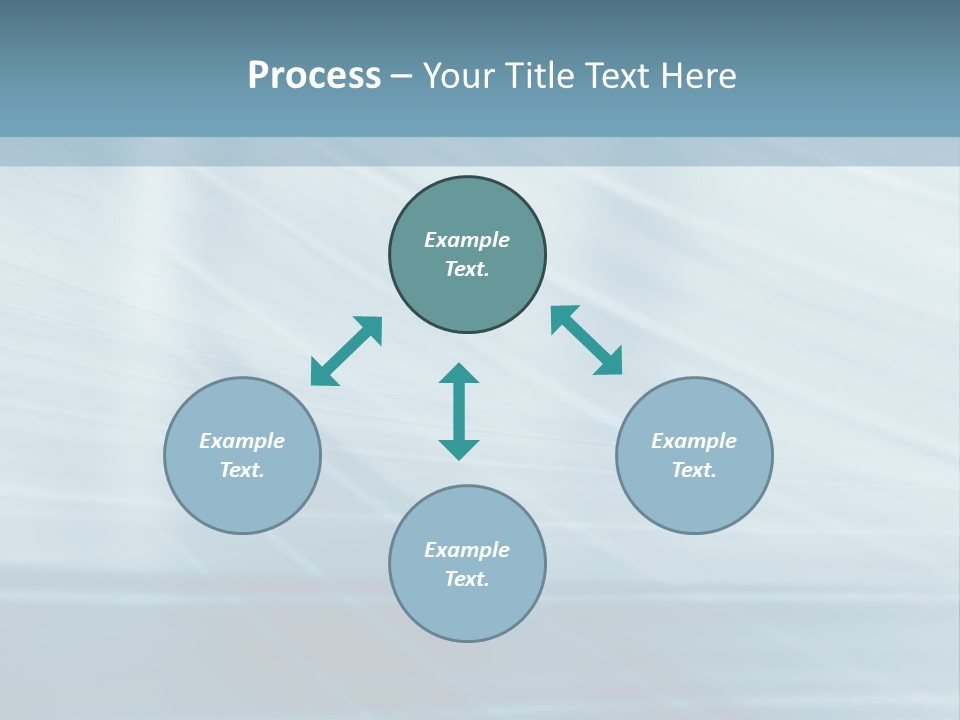 Process – Your Title Text Here

Example Text.

Example Text.

Example Text.

Example Text.